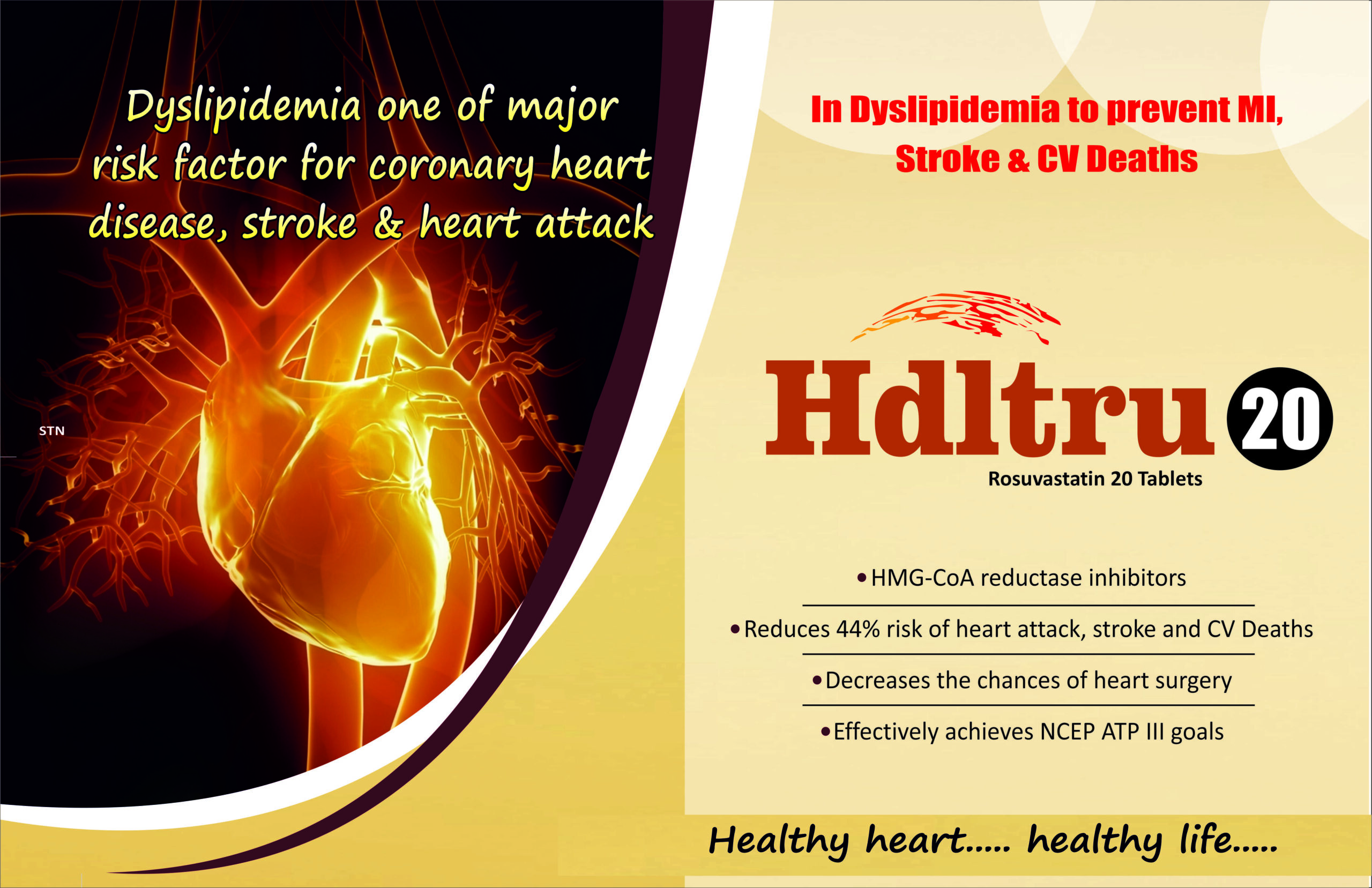 Dyslipidemia one of major risk factor for coronary heart disease, stroke & heart attack

STN

In Dyslipidemia to prevent MI, Stroke & CV Deaths

Hdltru 20

Rosuvastatin 20 Tablets

• HMG-CoA reductase inhibitors

• Reduces 44% risk of heart attack, stroke and CV Deaths

• Decreases the chances of heart surgery

• Effectively achieves NCEP ATP III goals

Healthy heart..... healthy life.....